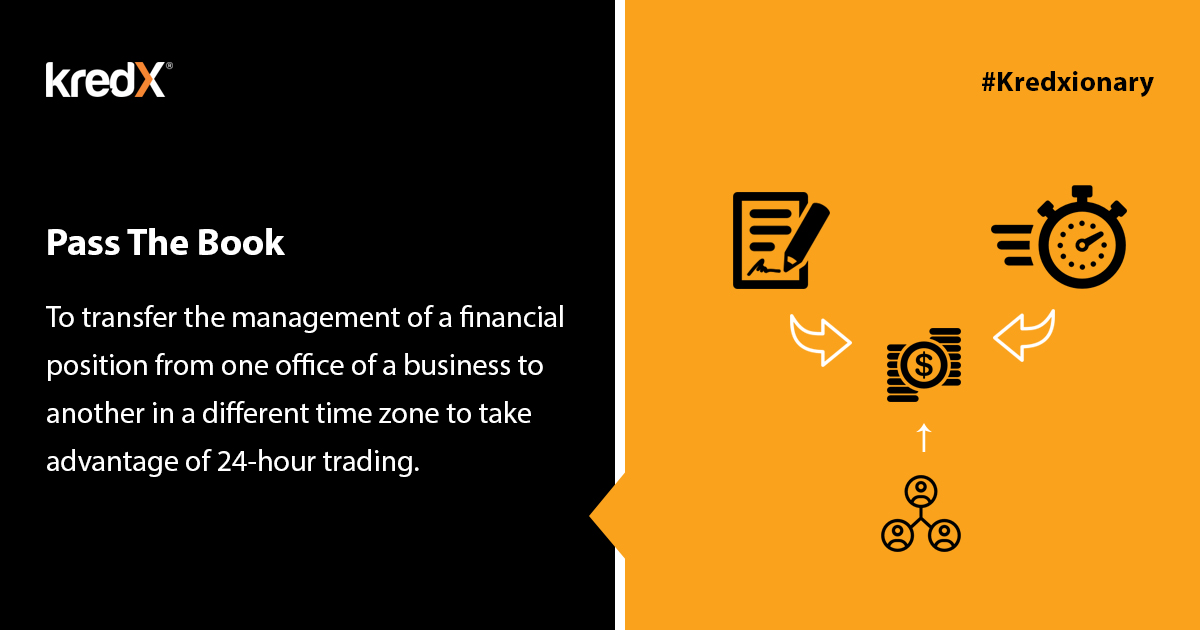 kredX®

#Kredxionary

Pass The Book

To transfer the management of a financial position from one office of a business to another in a different time zone to take advantage of 24-hour trading.